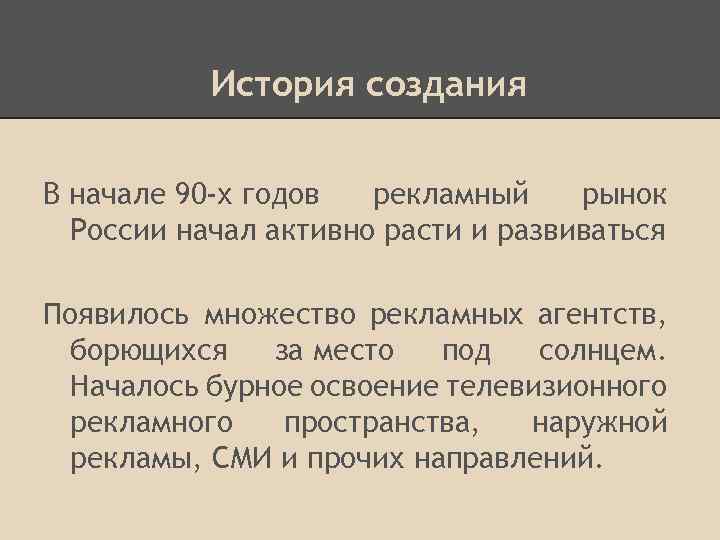 История создания

В начале 90-х годов рекламный рынок России начал активно расти и развиваться

Появилось множество рекламных агентств, борющихся за место под солнцем. Началось бурное освоение телевизионного рекламного пространства, наружной рекламы, СМИ и прочих направлений.